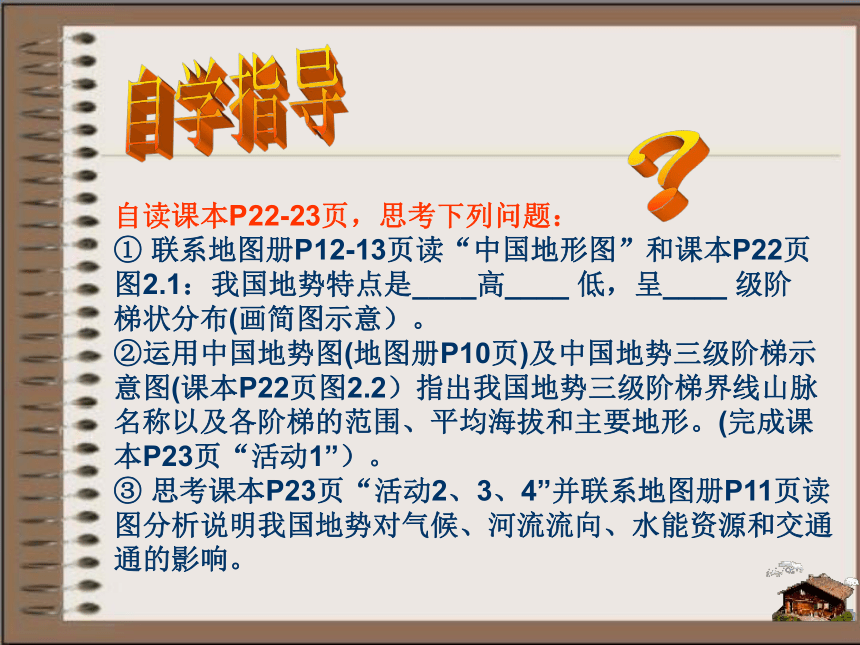 自学指导

?

自读课本P22-23页，思考下列问题：
① 联系地图册P12-13页读“中国地形图”和课本P22页图2.1：我国地势特点是____高____ 低，呈____ 级阶梯状分布(画简图示意）。
②运用中国地势图(地图册P10页)及中国地势三级阶梯示意图(课本P22页图2.2）指出我国地势三级阶梯界线山脉名称以及各阶梯的范围、平均海拔和主要地形。(完成课本P23页“活动1”）。
③ 思考课本P23页“活动2、3、4”并联系地图册P11页读图分析说明我国地势对气候、河流流向、水能资源和交通通的影响。